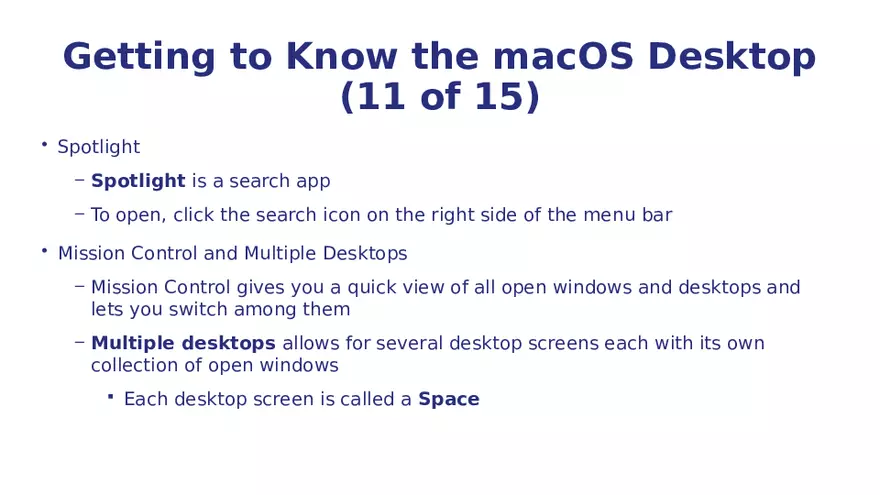 Getting to Know the macOS Desktop (11 of 15)

• Spotlight

– Spotlight is a search app

– To open, click the search icon on the right side of the menu bar

• Mission Control and Multiple Desktops

– Mission Control gives you a quick view of all open windows and desktops and lets you switch among them

– Multiple desktops allows for several desktop screens each with its own collection of open windows

▪ Each desktop screen is called a Space